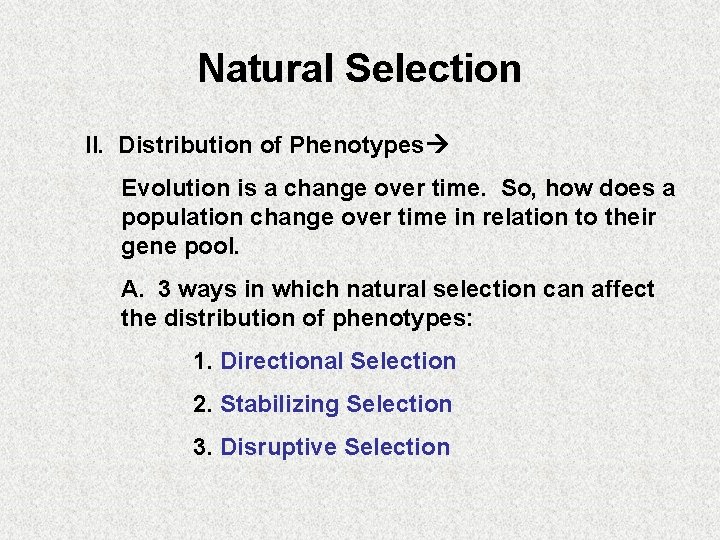 Natural Selection

II. Distribution of Phenotypes→

Evolution is a change over time. So, how does a population change over time in relation to their gene pool.

A. 3 ways in which natural selection can affect the distribution of phenotypes:

1. Directional Selection

2. Stabilizing Selection

3. Disruptive Selection